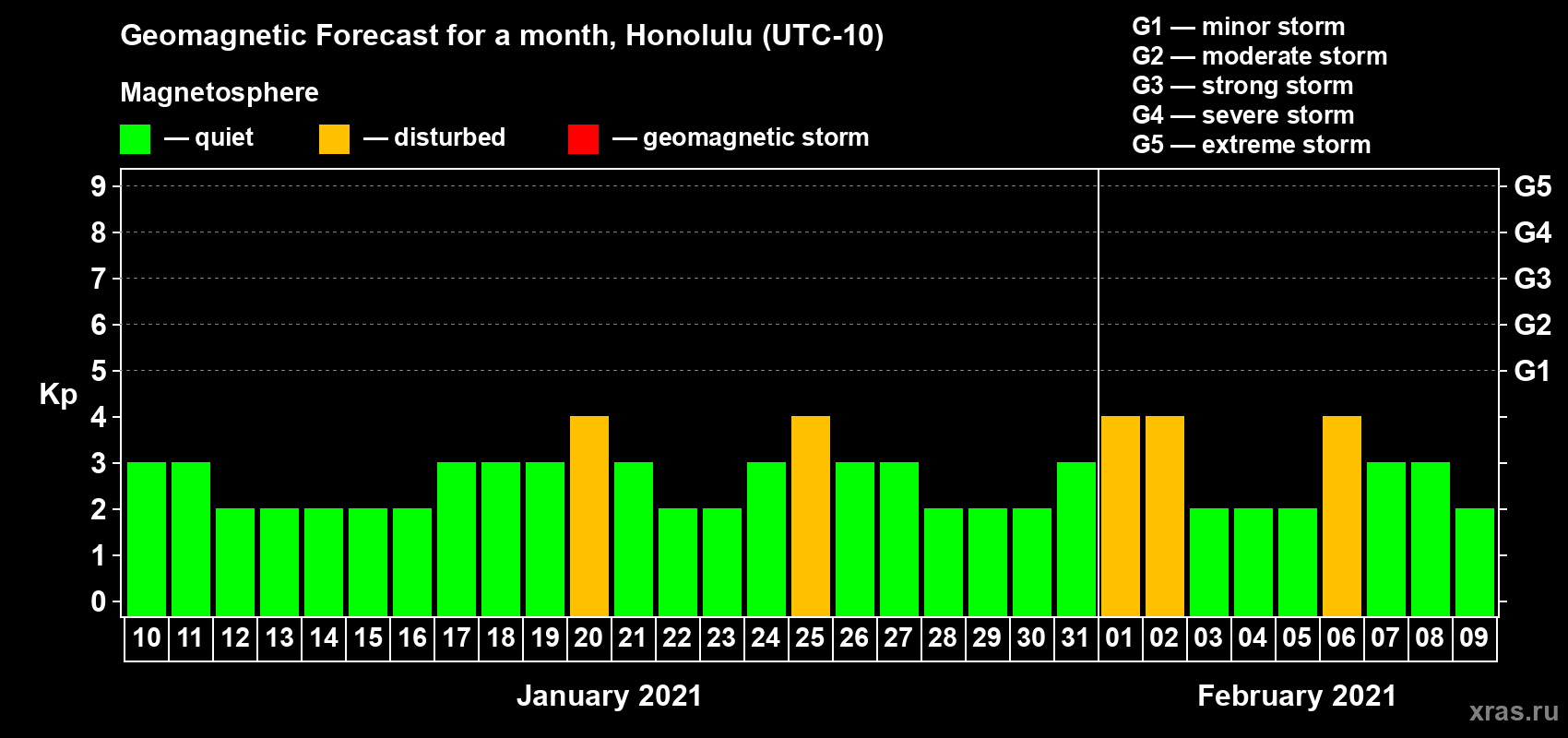 Geomagnetic Forecast for a month, Honolulu (UTC-10)

Magnetosphere

— quiet — disturbed — geomagnetic storm

G1 — minor storm
G2 — moderate storm
G3 — strong storm
G4 — severe storm
G5 — extreme storm

Kp

9
8
7
6
5
4
3
2
1
0

G5
G4
G3
G2
G1

10 11 12 13 14 15 16 17 18 19 20 21 22 23 24 25 26 27 28 29 30 31 01 02 03 04 05 06 07 08 09

January 2021

February 2021

xras.ru